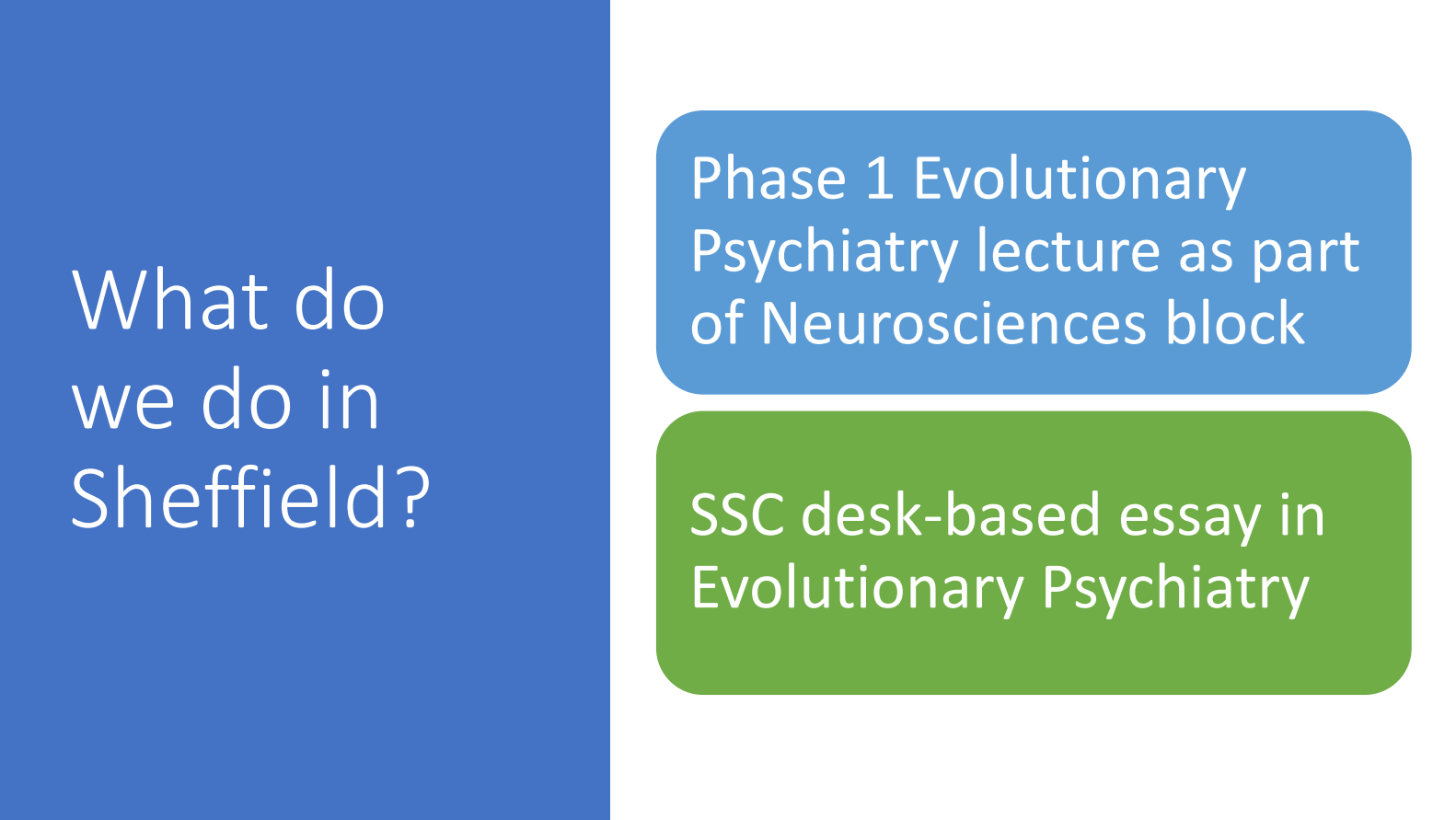 What do we do in Sheffield?

Phase 1 Evolutionary Psychiatry lecture as part of Neurosciences block

SSC desk-based essay in Evolutionary Psychiatry